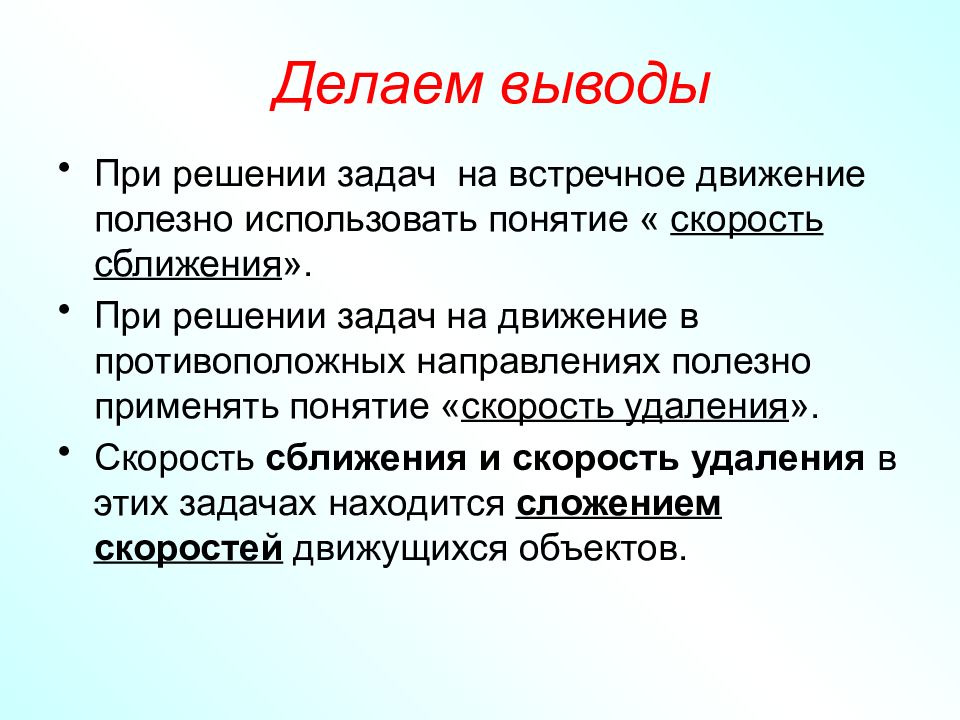 Делаем выводы

• При решении задач на встречное движение полезно использовать понятие « скорость сближения».

• При решении задач на движение в противоположных направлениях полезно применять понятие «скорость удаления».

• Скорость сближения и скорость удаления в этих задачах находится сложением скоростей движущихся объектов.